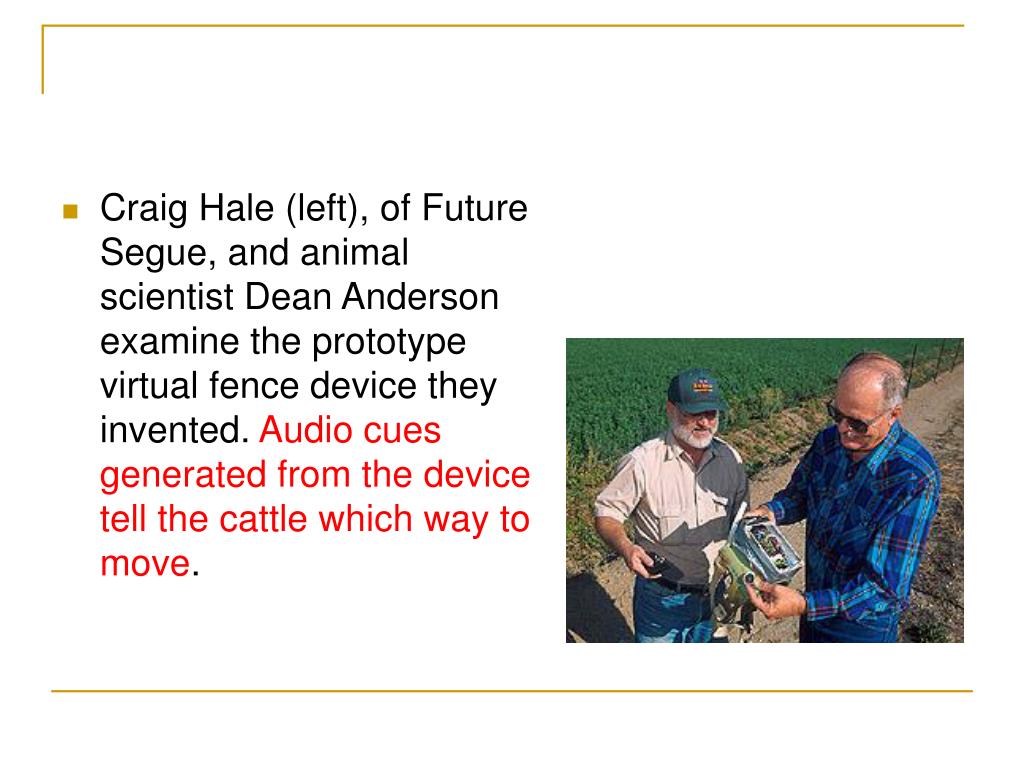 Craig Hale (left), of Future Segue, and animal scientist Dean Anderson examine the prototype virtual fence device they invented. Audio cues generated from the device tell the cattle which way to move.